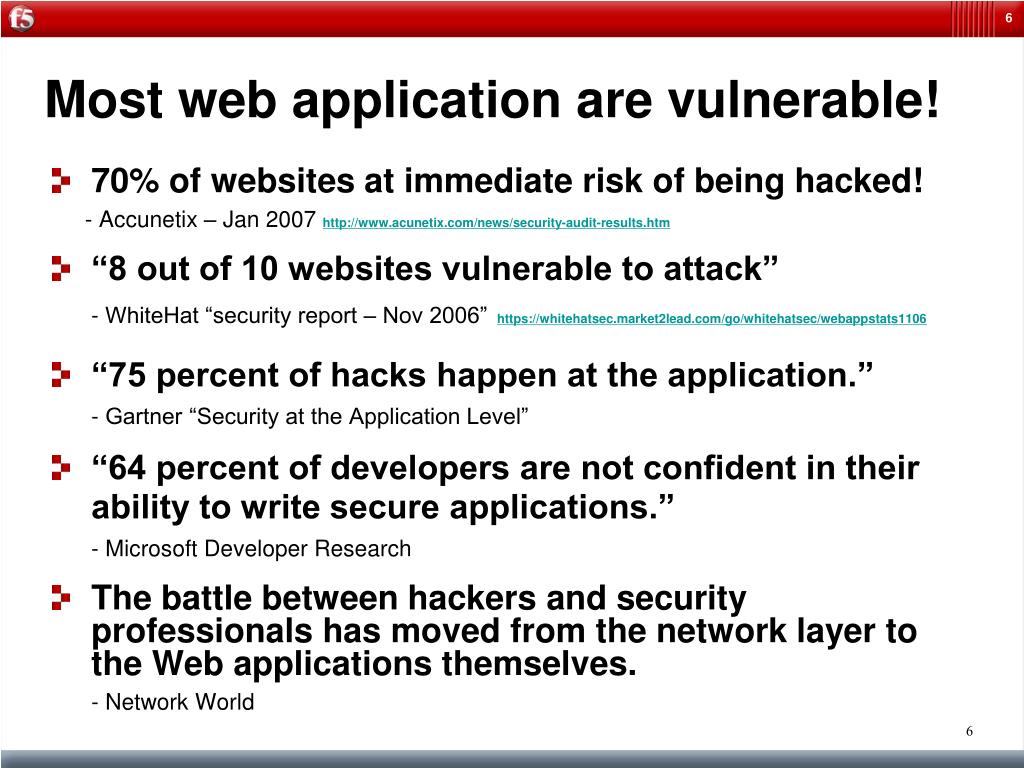 f5

6

Most web application are vulnerable!

70% of websites at immediate risk of being hacked!

- Accunetix – Jan 2007 http://www.acunetix.com/news/security-audit-results.htm

“8 out of 10 websites vulnerable to attack”

- WhiteHat “security report – Nov 2006” https://whitehatsec.market2lead.com/go/whitehatsec/webappstats1106

“75 percent of hacks happen at the application.”

- Gartner “Security at the Application Level”

“64 percent of developers are not confident in their ability to write secure applications.”

- Microsoft Developer Research

The battle between hackers and security professionals has moved from the network layer to the Web applications themselves.

- Network World

6